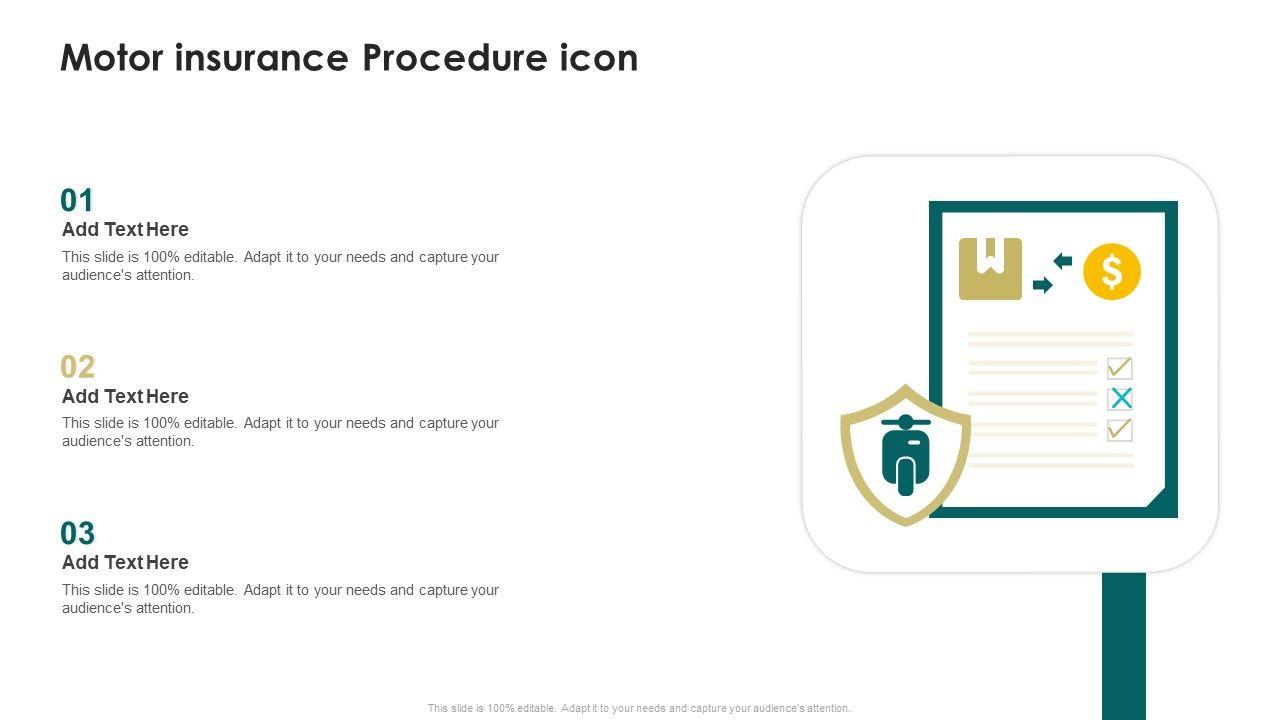 Motor insurance Procedure icon

01
Add Text Here
This slide is 100% editable. Adapt it to your needs and capture your audience's attention.

02
Add Text Here
This slide is 100% editable. Adapt it to your needs and capture your audience's attention.

03
Add Text Here
This slide is 100% editable. Adapt it to your needs and capture your audience's attention.

$

This slide is 100% editable. Adapt it to your needs and capture your audience's attention.